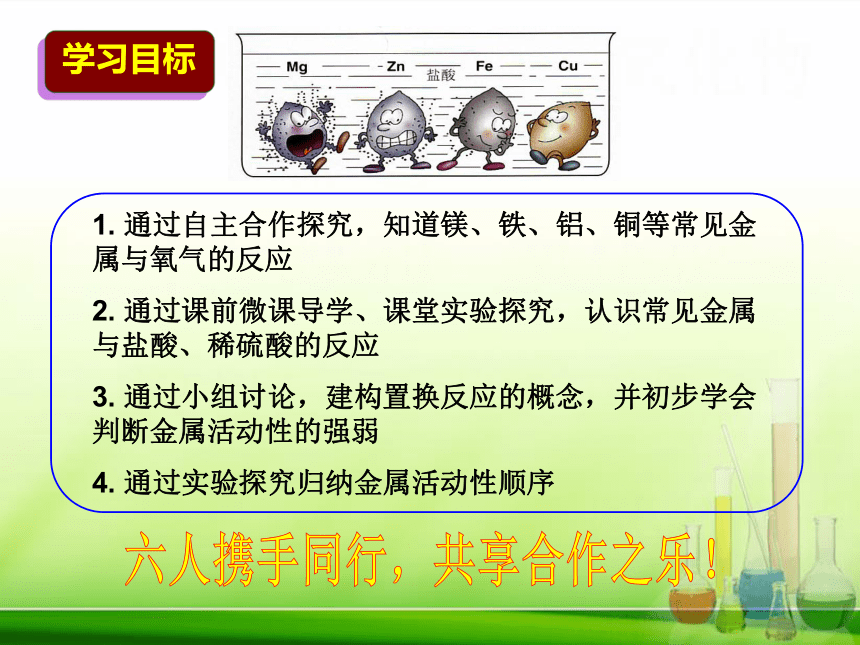 学习目标

Mg Zn 盐酸 Fe Cu

1. 通过自主合作探究，知道镁、铁、铝、铜等常见金属与氧气的反应

2. 通过课前微课导学、课堂实验探究，认识常见金属与盐酸、稀硫酸的反应

3. 通过小组讨论，建构置换反应的概念，并初步学会判断金属活动性的强弱

4. 通过实验探究归纳金属活动性顺序

六人携手同行，共享合作之乐！